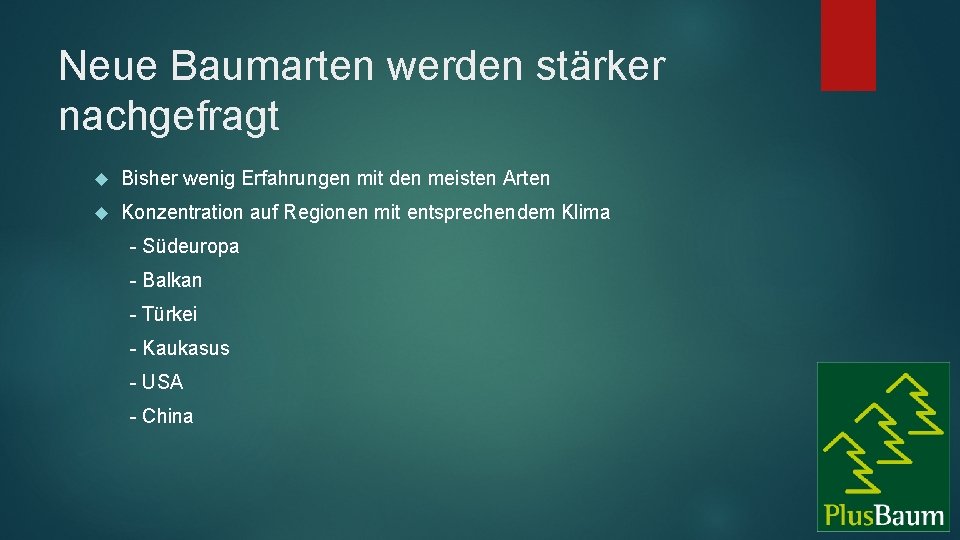 Neue Baumarten werden stärker nachgefragt

Bisher wenig Erfahrungen mit den meisten Arten

Konzentration auf Regionen mit entsprechendem Klima

- Südeuropa

- Balkan

- Türkei

- Kaukasus

- USA

- China

PlusBaum